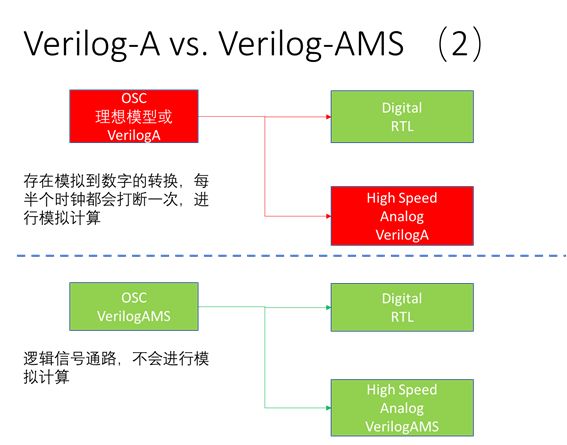 Verilog-A vs. Verilog-AMS （2）

OSC
理想模型或
VerilogA

Digital
RTL

存在模拟到数字的转换，每半个时钟都会打断一次，进行模拟计算

High Speed
Analog
VerilogA

OSC
VerilogAMS

Digital
RTL

逻辑信号通路，不会进行模拟计算

High Speed
Analog
VerilogAMS